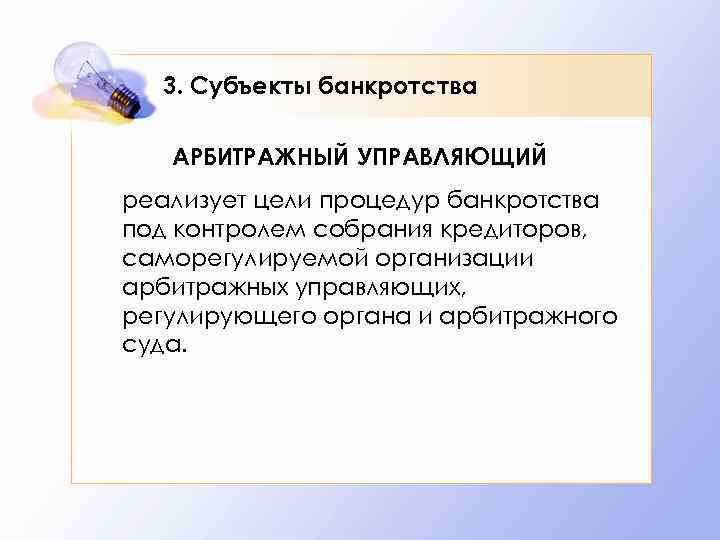 3. Субъекты банкротства

АРБИТРАЖНЫЙ УПРАВЛЯЮЩИЙ

реализует цели процедур банкротства под контролем собрания кредиторов, саморегулируемой организации арбитражных управляющих, регулирующего органа и арбитражного суда.